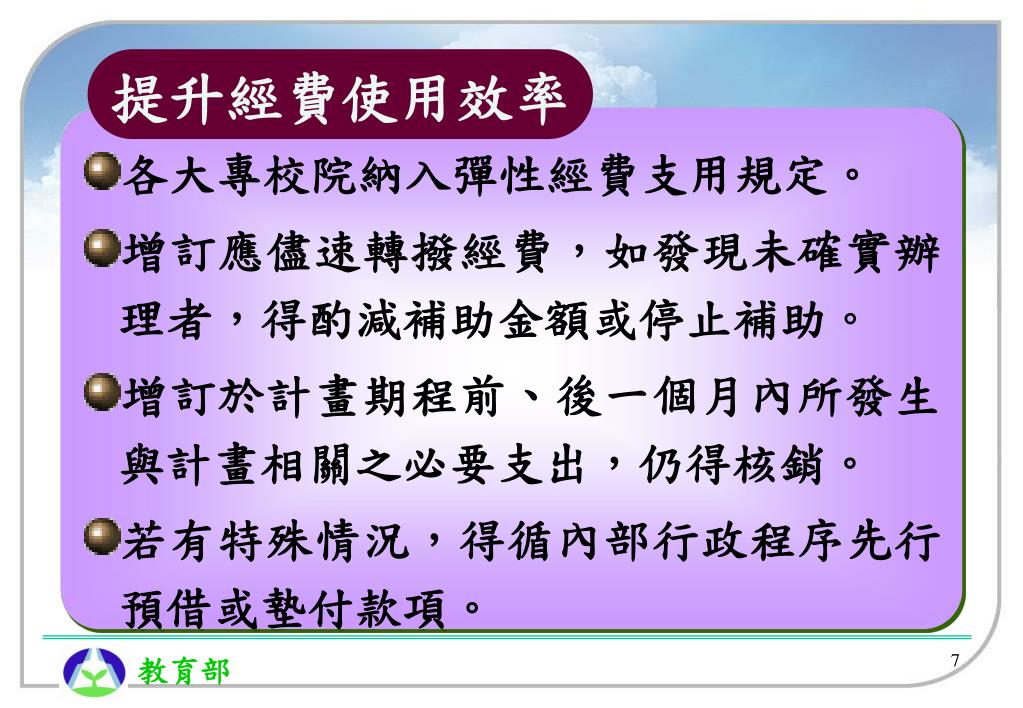 提升經費使用效率

各大專校院納入彈性經費支用規定。

增訂應儘速轉撥經費，如發現未確實辦理者，得酌減補助金額或停止補助。

增訂於計畫期程前、後一個月內所發生與計畫相關之必要支出，仍得核銷。

若有特殊情況，得循內部行政程序先行預借或墊付款項。

教育部

7